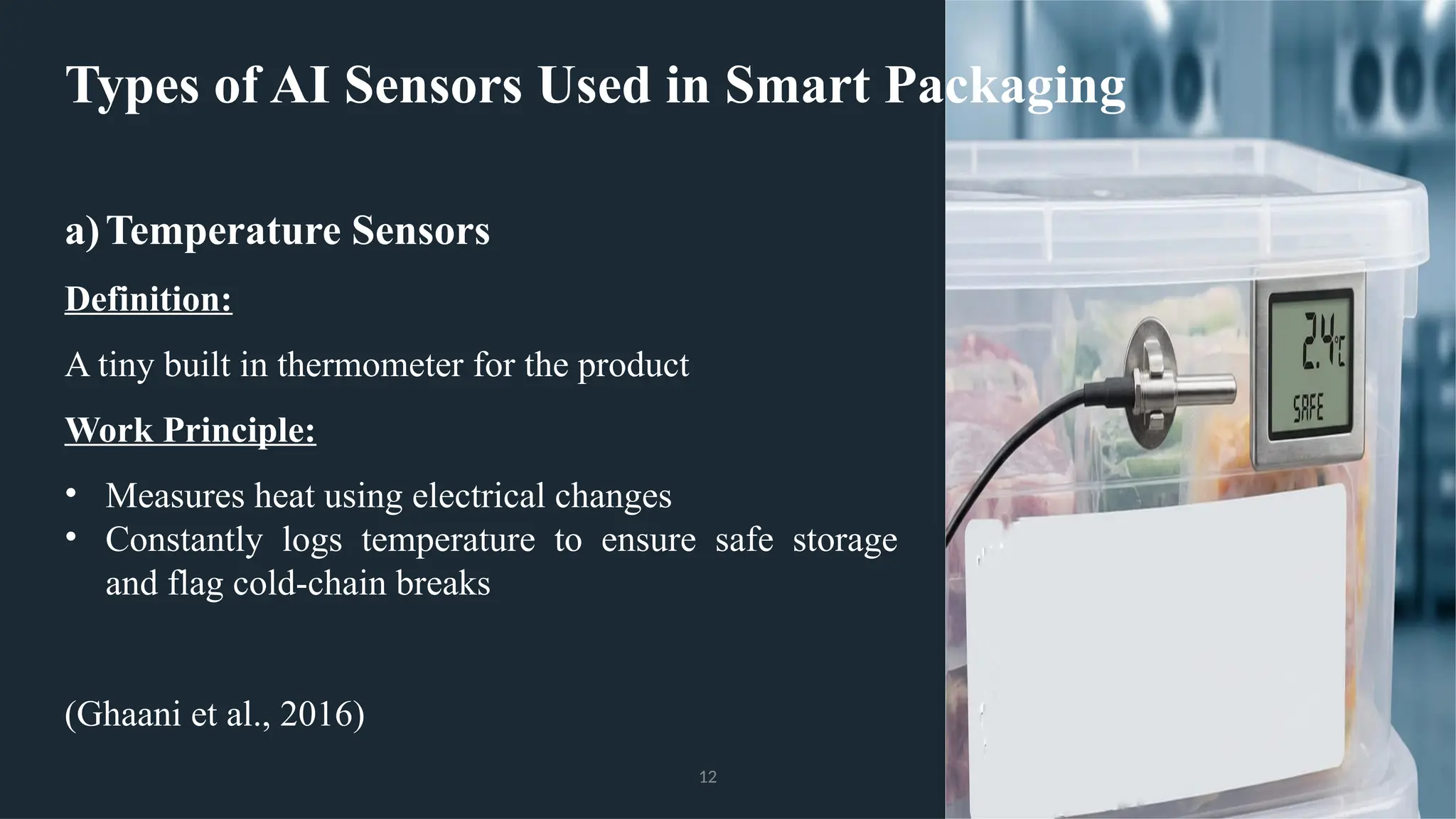 Types of AI Sensors Used in Smart Packaging

a) Temperature Sensors

Definition:

A tiny built in thermometer for the product

Work Principle:

• Measures heat using electrical changes
• Constantly logs temperature to ensure safe storage and flag cold-chain breaks

(Ghaani et al., 2016)

12

2.4°C

SAFE